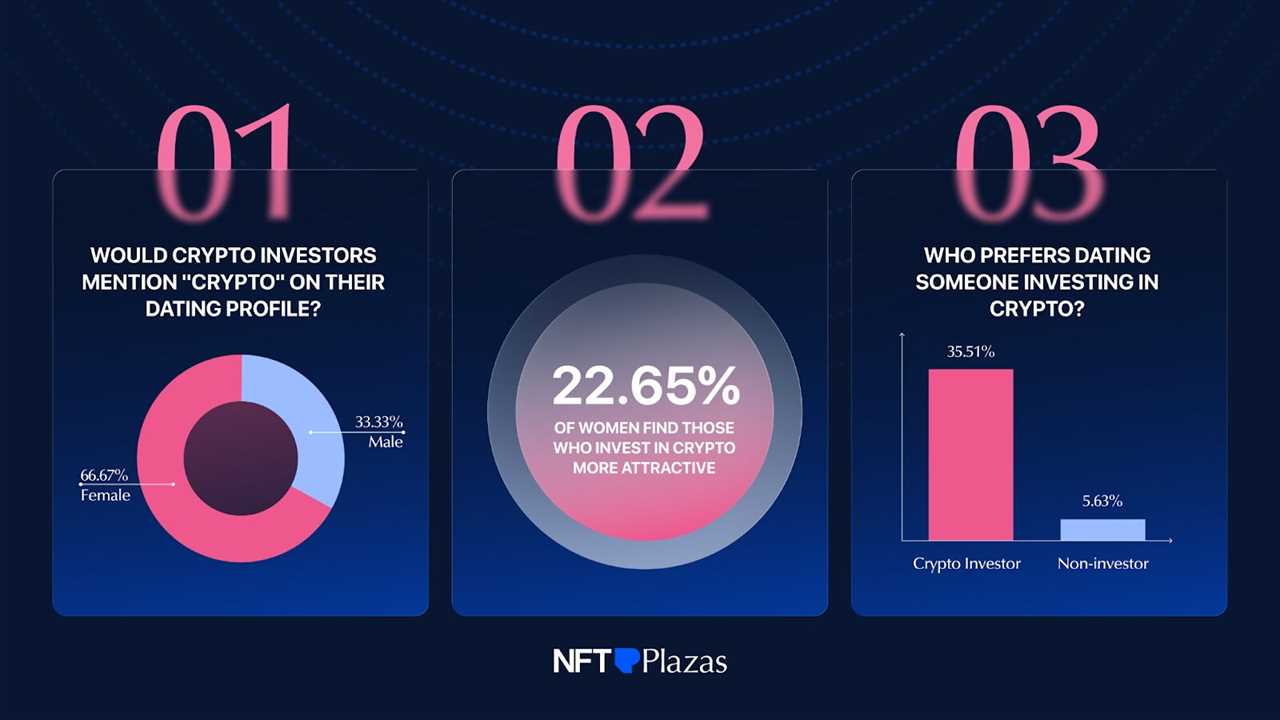 01

WOULD CRYPTO INVESTORS MENTION "CRYPTO" ON THEIR DATING PROFILE?

33.33%
Male

66.67%
Female

02

22.65%
OF WOMEN FIND THOSE WHO INVEST IN CRYPTO MORE ATTRACTIVE

03

WHO PREFERS DATING SOMEONE INVESTING IN CRYPTO?

35.51%

5.63%

Crypto Investor

Non-investor

NFT Plazas